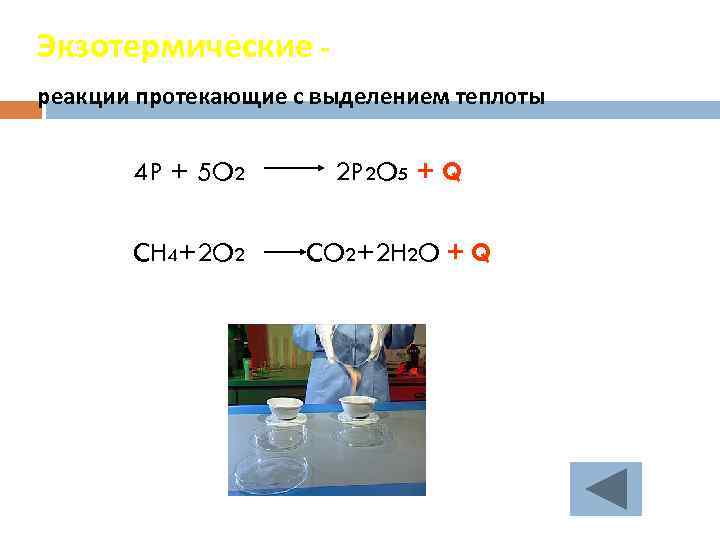 Экзотермические -

реакции протекающие с выделением теплоты

$4P + 5O_2 \longrightarrow 2P_2O_5 + Q$

$CH_4 + 2O_2 \longrightarrow CO_2 + 2H_2O + Q$